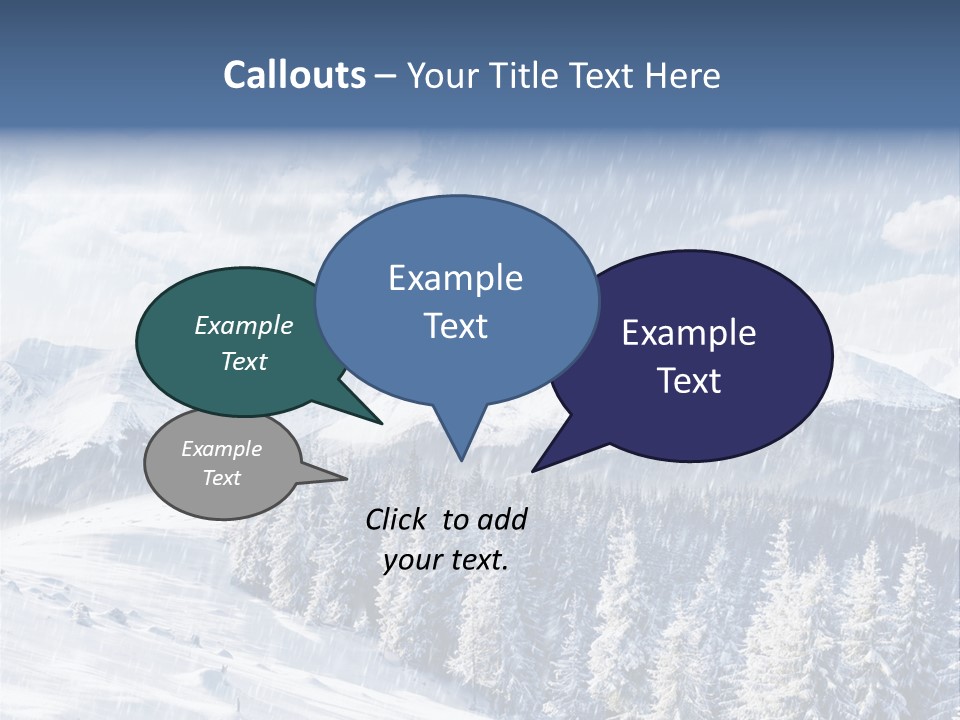 Callouts – Your Title Text Here

Example Text

Example Text

Example Text

Example Text

Click to add your text.